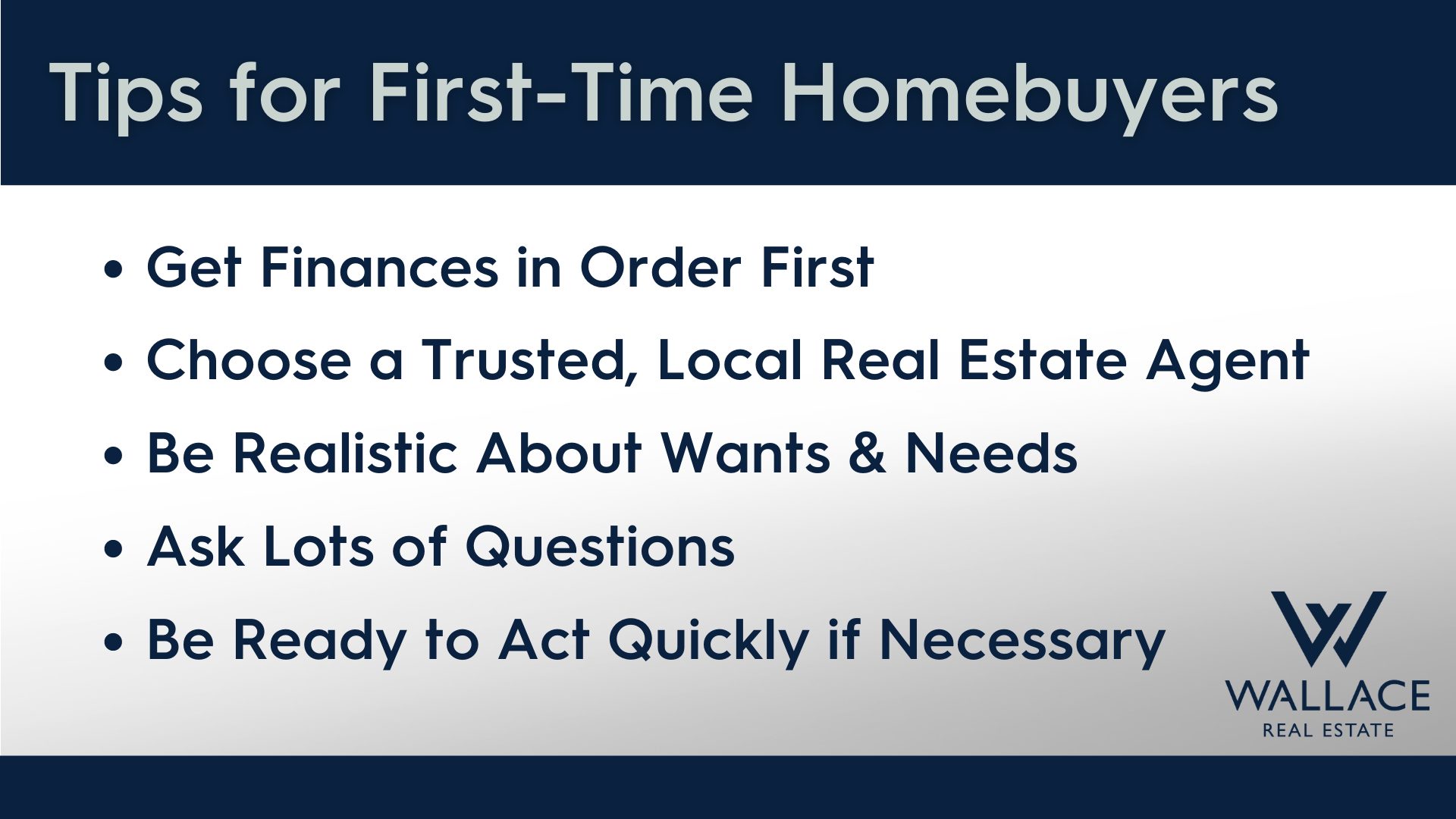 Tips for First-Time Homebuyers

• Get Finances in Order First
• Choose a Trusted, Local Real Estate Agent
• Be Realistic About Wants & Needs
• Ask Lots of Questions
• Be Ready to Act Quickly if Necessary

WALLACE
REAL ESTATE